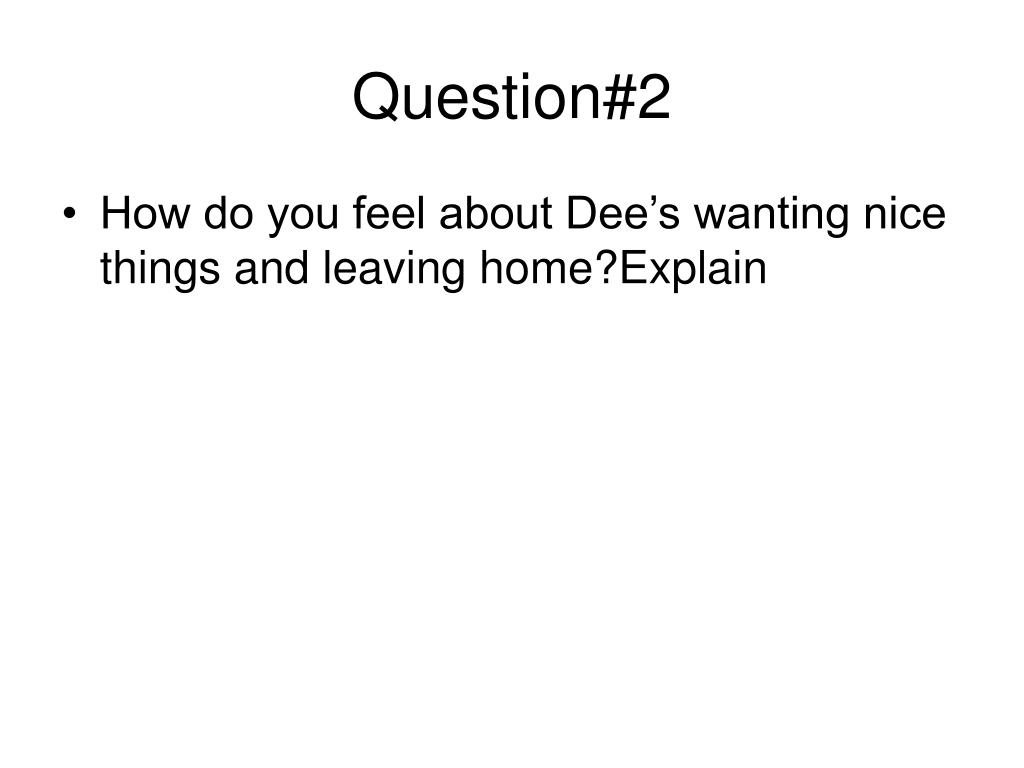 Question#2

• How do you feel about Dee’s wanting nice things and leaving home?Explain